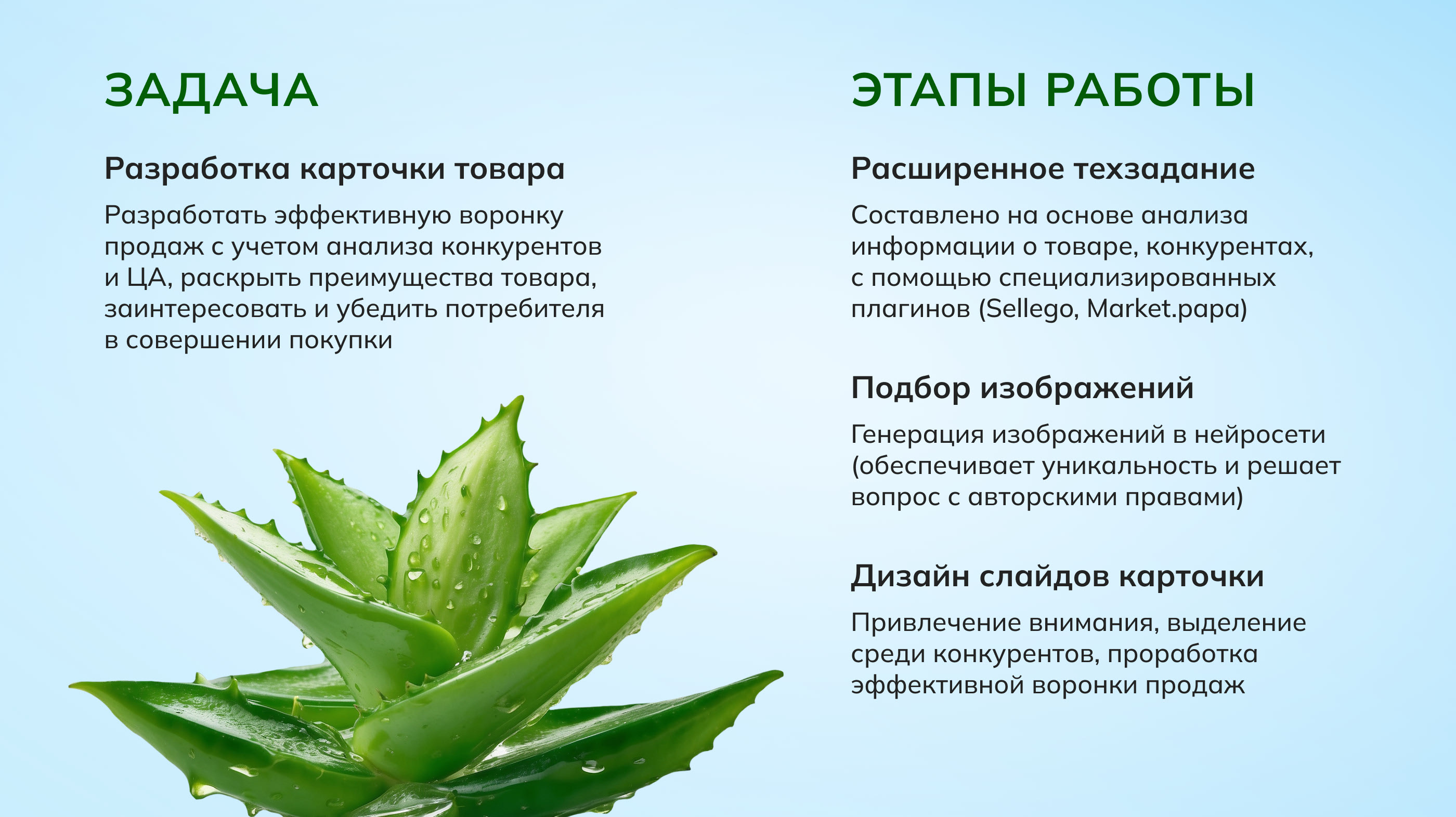 ЗАДАЧА

Разработка карточки товара

Разработать эффективную воронку продаж с учетом анализа конкурентов и ЦА, раскрыть преимущества товара, заинтересовать и убедить потребителя в совершении покупки

ЭТАПЫ РАБОТЫ

Расширенное техзадание

Составлено на основе анализа информации о товаре, конкурентах, с помощью специализированных плагинов (Sellego, Market.papa)

Подбор изображений

Генерация изображений в нейросети (обеспечивает уникальность и решает вопрос с авторскими правами)

Дизайн слайдов карточки

Привлечение внимания, выделение среди конкурентов, проработка эффективной воронки продаж